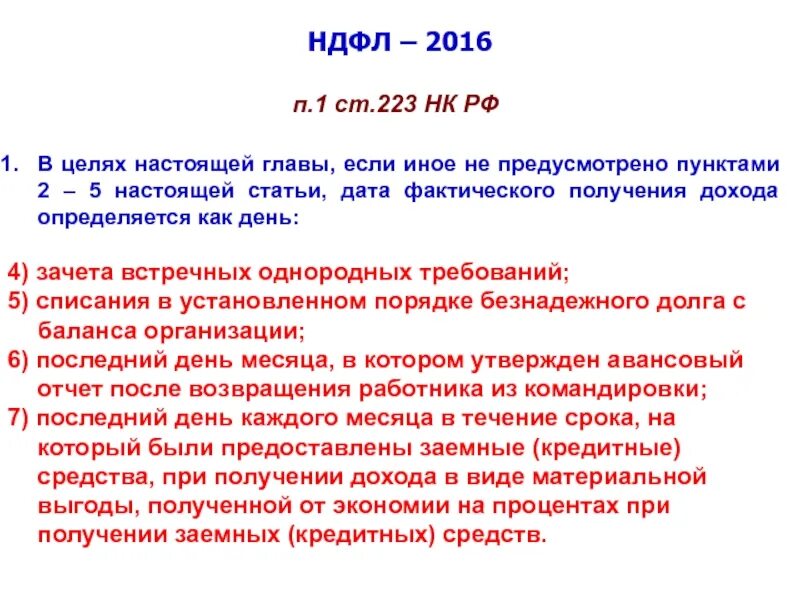 НДФЛ – 2016

п.1 ст.223 НК РФ

1. В целях настоящей главы, если иное не предусмотрено пунктами 2 – 5 настоящей статьи, дата фактического получения дохода определяется как день:

4) зачета встречных однородных требований;
5) списания в установленном порядке безнадежного долга с баланса организации;
6) последний день месяца, в котором утвержден авансовый отчет после возвращения работника из командировки;
7) последний день каждого месяца в течение срока, на который были предоставлены заемные (кредитные) средства, при получении дохода в виде материальной выгоды, полученной от экономии на процентах при получении заемных (кредитных) средств.